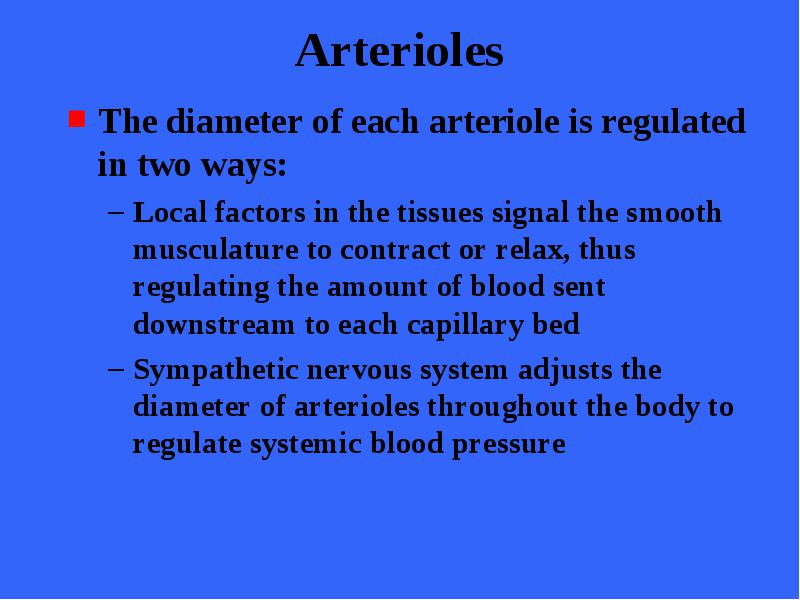 Arterioles

The diameter of each arteriole is regulated in two ways:

– Local factors in the tissues signal the smooth musculature to contract or relax, thus regulating the amount of blood sent downstream to each capillary bed

– Sympathetic nervous system adjusts the diameter of arterioles throughout the body to regulate systemic blood pressure